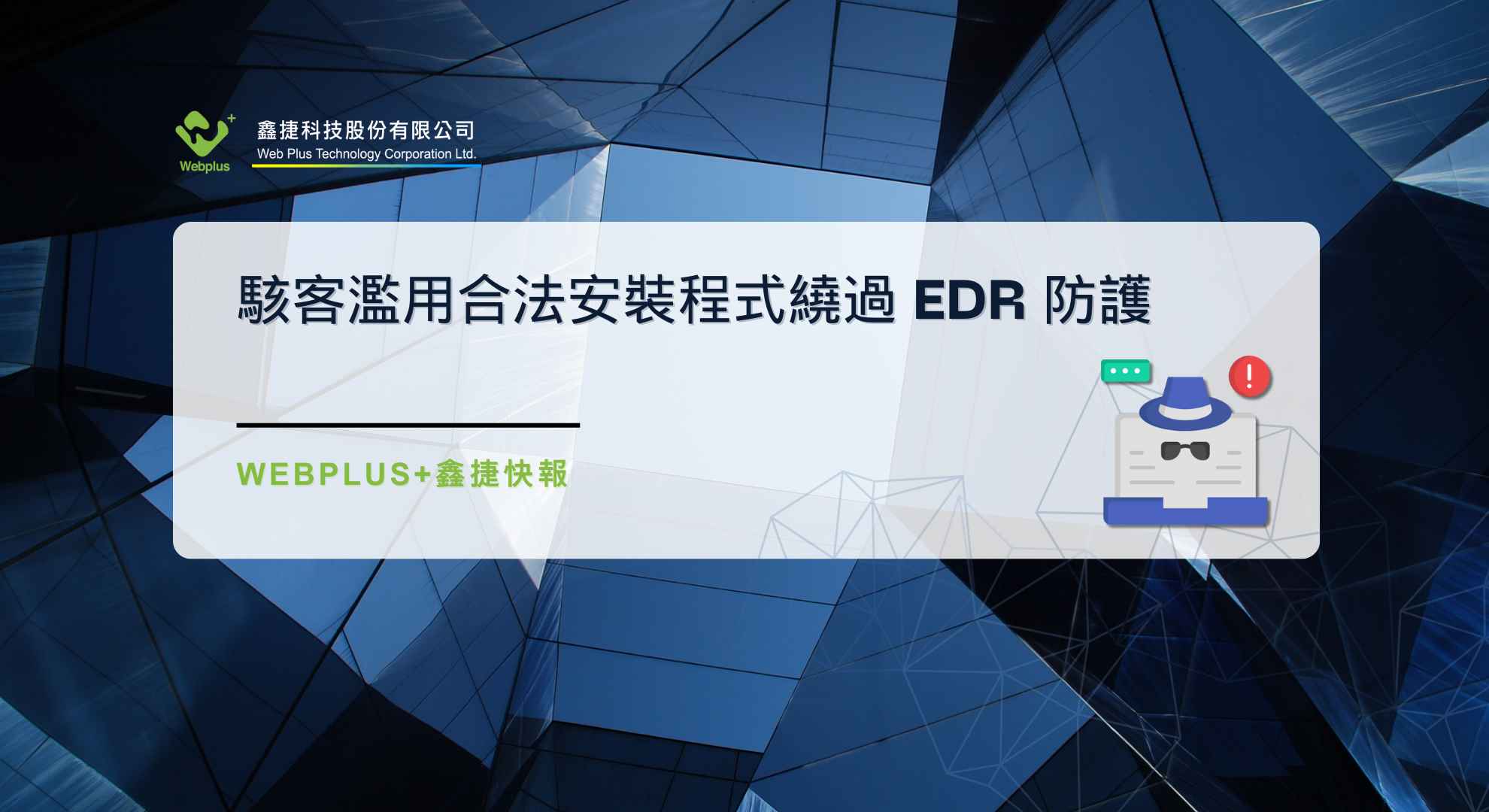 Webplus

鑫捷科技股份有限公司
Web Plus Technology Corporation Ltd.

駭客濫用合法安裝程式繞過 EDR 防護

WEBPLUS+鑫捷快報